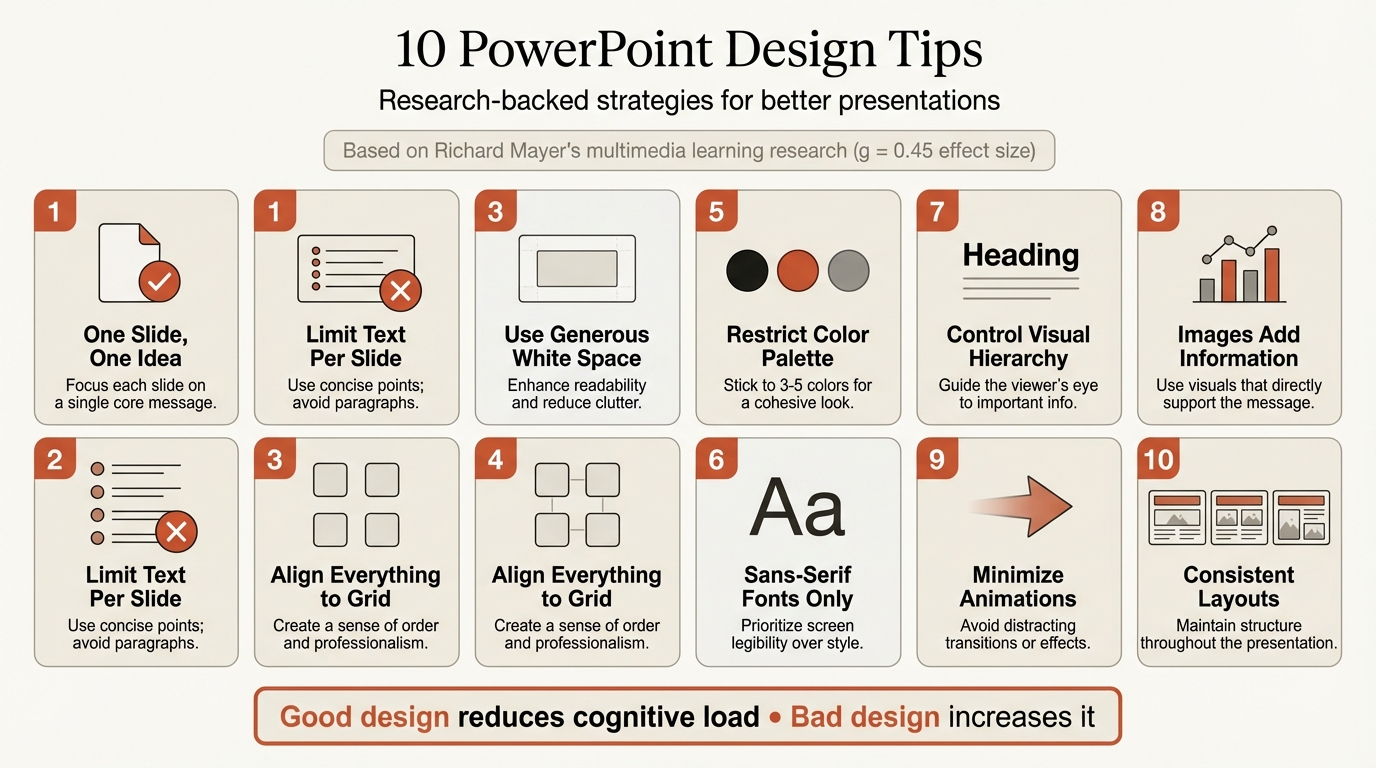 10 PowerPoint Design Tips

Research-backed strategies for better presentations

Based on Richard Mayer's multimedia learning research (g = 0.45 effect size)

1
One Slide, One Idea
Focus each slide on a single core message.

1
Limit Text Per Slide
Use concise points; avoid paragraphs.

3
Use Generous White Space
Enhance readability and reduce clutter.

5
Restrict Color Palette
Stick to 3-5 colors for a cohesive look.

7
Heading
Control Visual Hierarchy
Guide the viewer's eye to important info.

8
Images Add Information
Use visuals that directly support the message.

2
Limit Text Per Slide
Use concise points; avoid paragraphs.

3
Align Everything to Grid
Create a sense of order and professionalism.

4
Align Everything to Grid
Create a sense of order and professionalism.

6
Aa
Sans-Serif Fonts Only
Prioritize screen legibility over style.

9
Minimize Animations
Avoid distracting transitions or effects.

10
Consistent Layouts
Maintain structure throughout the presentation.

Good design reduces cognitive load • Bad design increases it